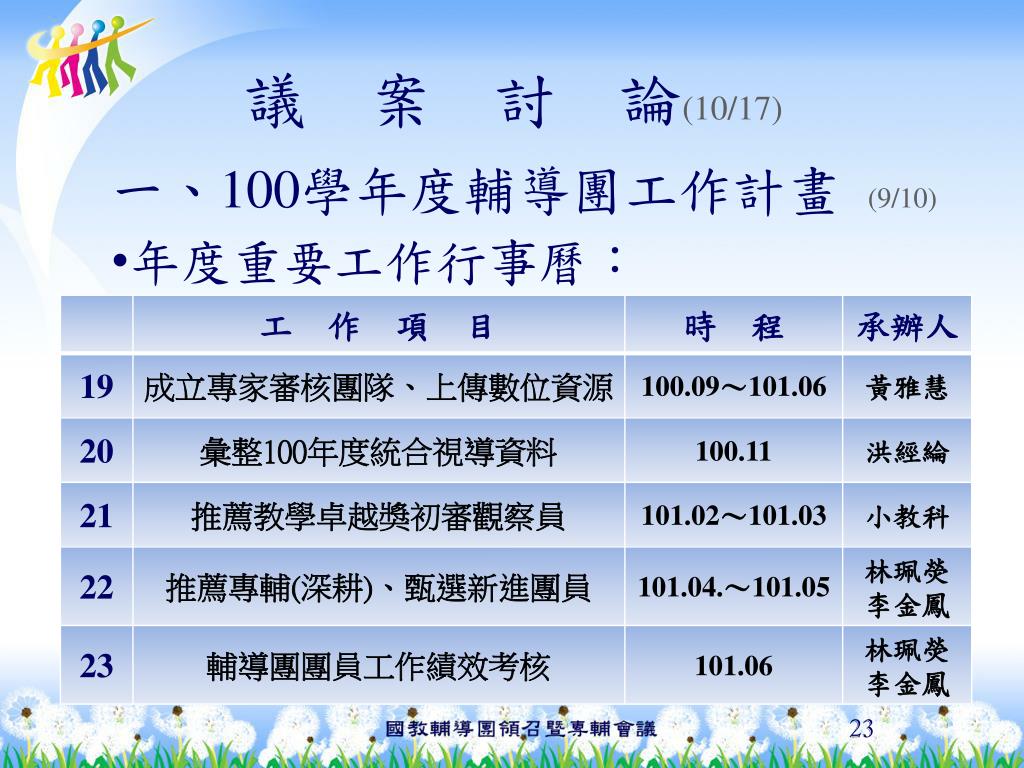 議 案 討 論(10/17)

一、100學年度輔導團工作計畫 (9/10)

•年度重要工作行事曆：

| | 工 作 項 目 | 時 程 | 承辦人 |
|---|---|---|---|
| 19 | 成立專家審核團隊、上傳數位資源 | 100.09～101.06 | 黃雅慧 |
| 20 | 彙整100年度統合視導資料 | 100.11 | 洪經綸 |
| 21 | 推薦教學卓越獎初審觀察員 | 101.02～101.03 | 小教科 |
| 22 | 推薦專輔(深耕)、甄選新進團員 | 101.04.～101.05 | 林珮熒 李金鳳 |
| 23 | 輔導團團員工作績效考核 | 101.06 | 林珮熒 李金鳳 |

國教輔導團領召暨專輔會議 23